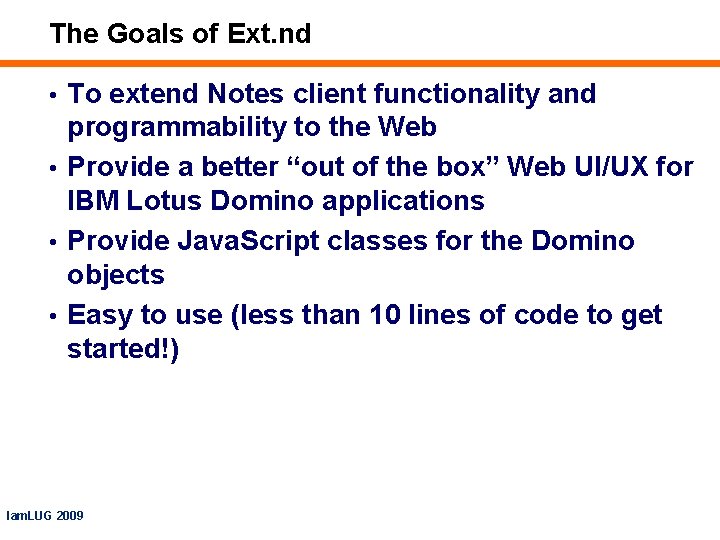 The Goals of Ext.nd

• To extend Notes client functionality and programmability to the Web
• Provide a better “out of the box” Web UI/UX for IBM Lotus Domino applications
• Provide JavaScript classes for the Domino objects
• Easy to use (less than 10 lines of code to get started!)

IamLUG 2009